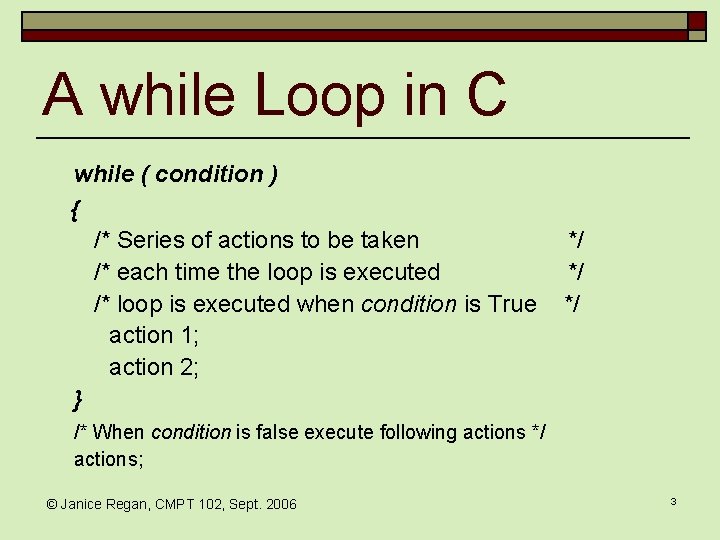 A while Loop in C

while ( condition )
{
/* Series of actions to be taken */
/* each time the loop is executed */
/* loop is executed when condition is True */
action 1;
action 2;
}
/* When condition is false execute following actions */
actions;

© Janice Regan, CMPT 102, Sept. 2006

3